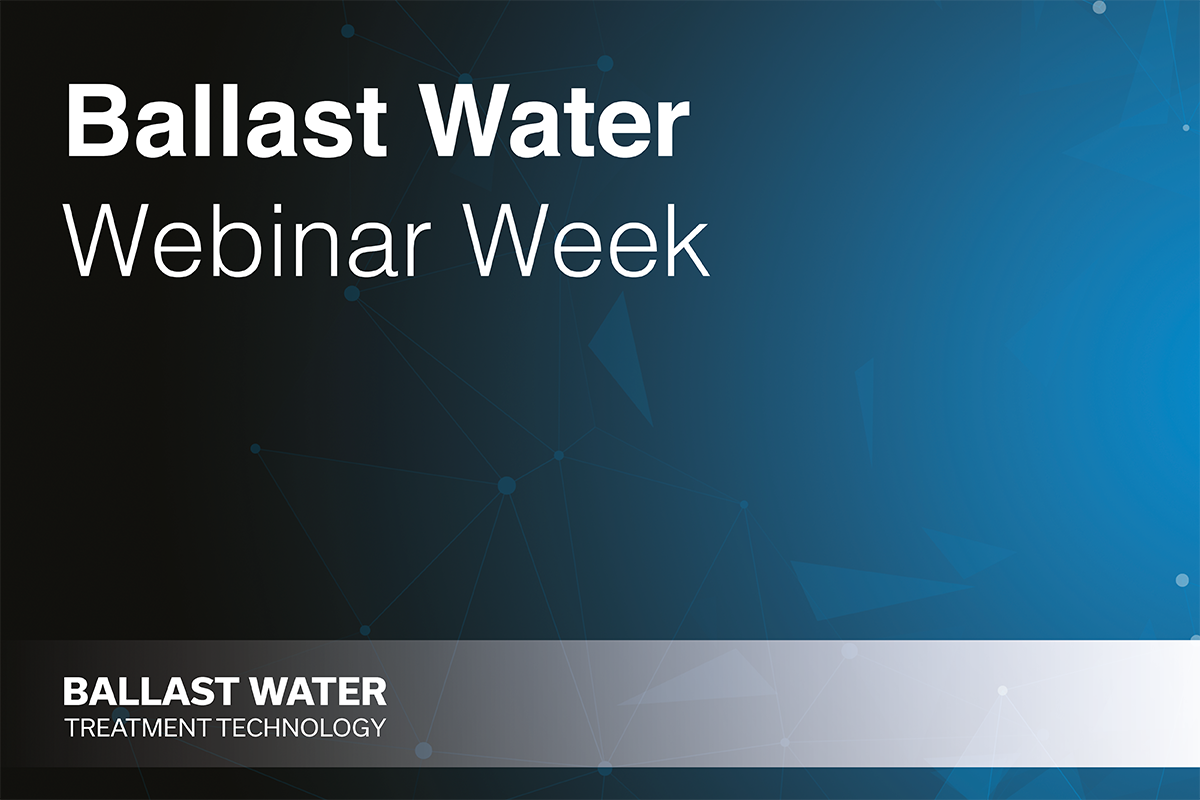 Ballast Water
Webinar Week

BALLAST WATER
TREATMENT TECHNOLOGY